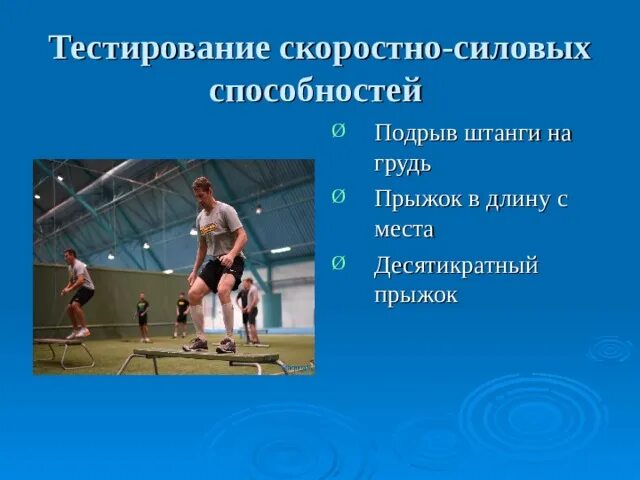 Тестирование скоростно-силовых способностей

Ø Подрыв штанги на грудь

Ø Прыжок в длину с места

Ø Десятикратный прыжок